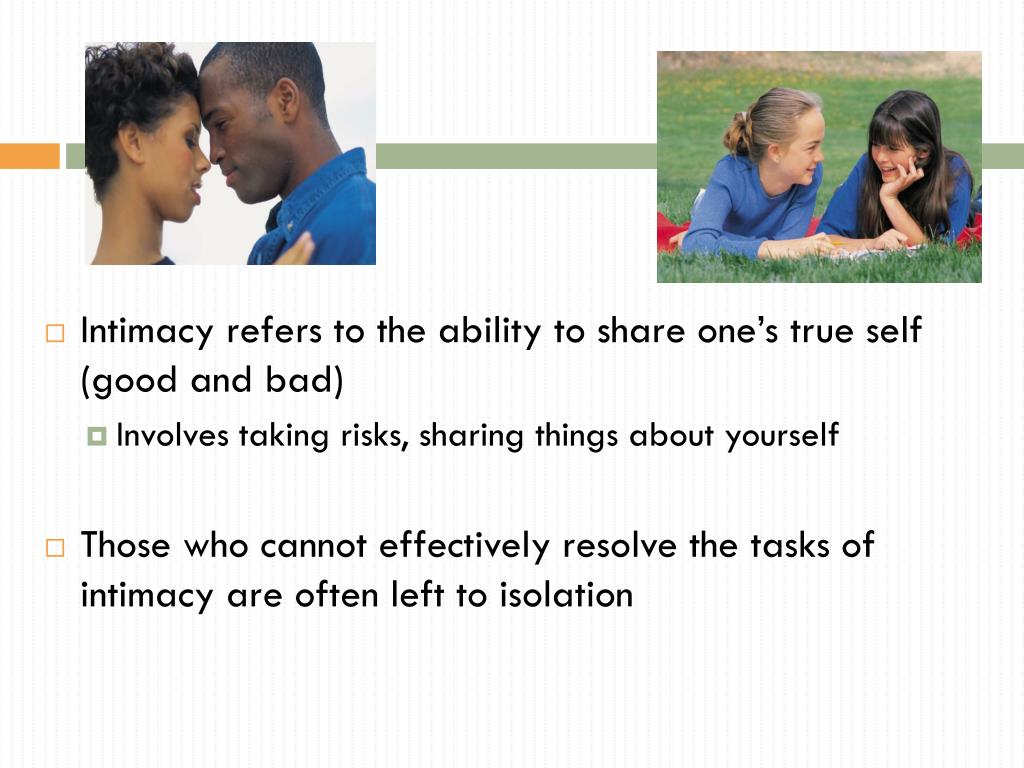 Intimacy refers to the ability to share one's true self (good and bad)

Involves taking risks, sharing things about yourself

Those who cannot effectively resolve the tasks of intimacy are often left to isolation